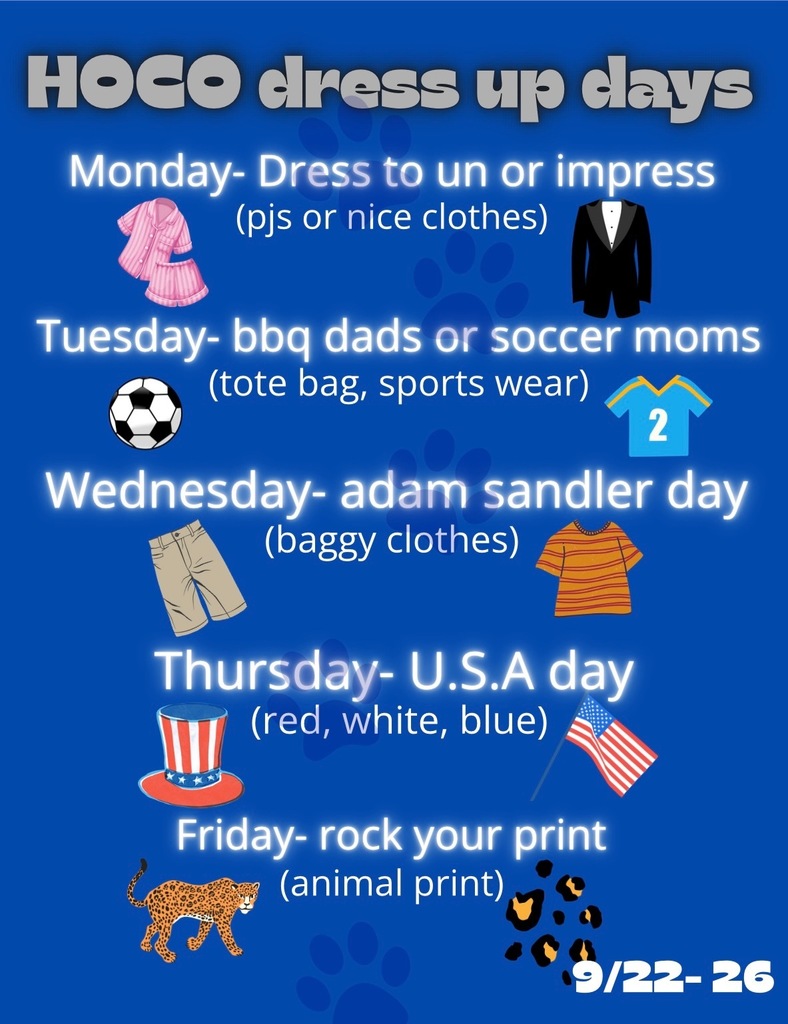 HOCO dress up days

Monday- Dress to un or impress
(pjs or nice clothes)

Tuesday- bbq dads or soccer moms
(tote bag, sports wear)

2

Wednesday- adam sandler day
(baggy clothes)

Thursday- U.S.A day
(red, white, blue)

Friday- rock your print
(animal print)

9/22- 26